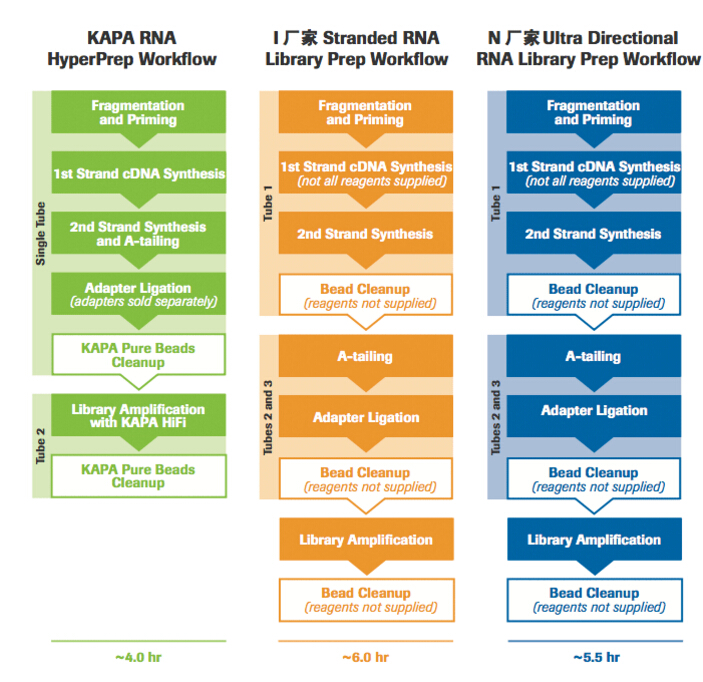 KAPA RNA HyperPrep Workflow

Single Tube

Fragmentation and Priming

1st Strand cDNA Synthesis

2nd Strand Synthesis and A-tailing

Adapter Ligation
(adapters sold separately)

KAPA Pure Beads Cleanup

Tube 2

Library Amplification with KAPA HiFi

KAPA Pure Beads Cleanup

~4.0 hr

I 厂家 Stranded RNA Library Prep Workflow

Tube 1

Fragmentation and Priming

1st Strand cDNA Synthesis
(not all reagents supplied)

2nd Strand Synthesis

Bead Cleanup
(reagents not supplied)

Tubes 2 and 3

A-tailing

Adapter Ligation

Bead Cleanup
(reagents not supplied)

Library Amplification

Bead Cleanup
(reagents not supplied)

~6.0 hr

N 厂家 Ultra Directional RNA Library Prep Workflow

Tube 1

Fragmentation and Priming

1st Strand cDNA Synthesis
(not all reagents supplied)

2nd Strand Synthesis

Bead Cleanup
(reagents not supplied)

Tubes 2 and 3

A-tailing

Adapter Ligation

Bead Cleanup
(reagents not supplied)

Library Amplification

Bead Cleanup
(reagents not supplied)

~5.5 hr